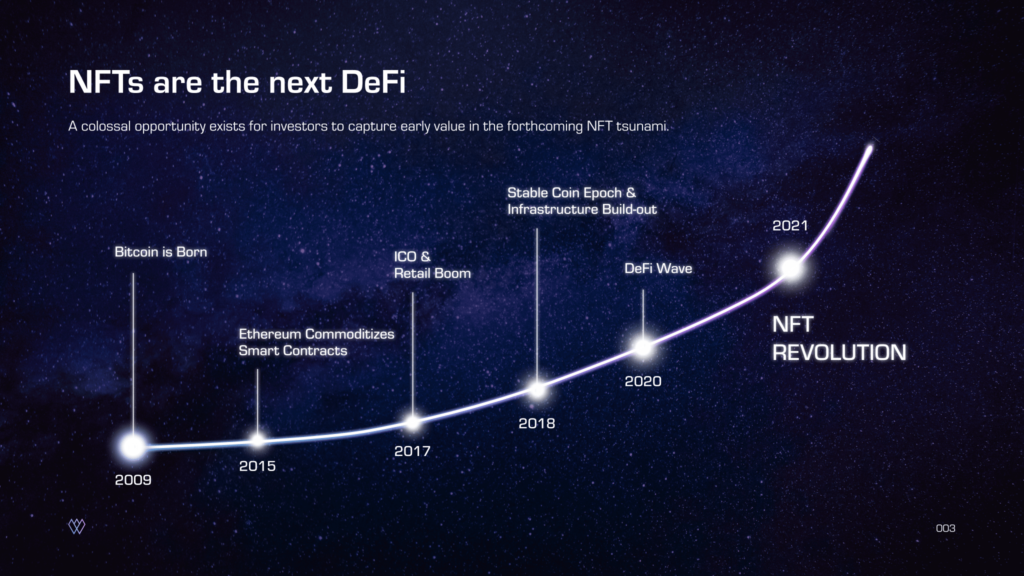 NFTs are the next DeFi

A colossal opportunity exists for investors to capture early value in the forthcoming NFT tsunami.

Bitcoin is Born

2009

Ethereum Commoditizes Smart Contracts

2015

ICO & Retail Boom

2017

Stable Coin Epoch & Infrastructure Build-out

2018

DeFi Wave

2020

2021

NFT REVOLUTION

003